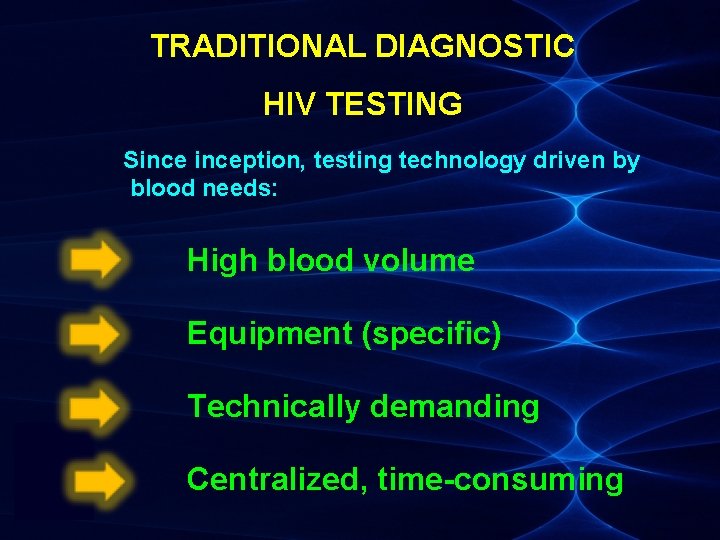 TRADITIONAL DIAGNOSTIC

HIV TESTING

Since inception, testing technology driven by blood needs:

High blood volume

Equipment (specific)

Technically demanding

Centralized, time-consuming